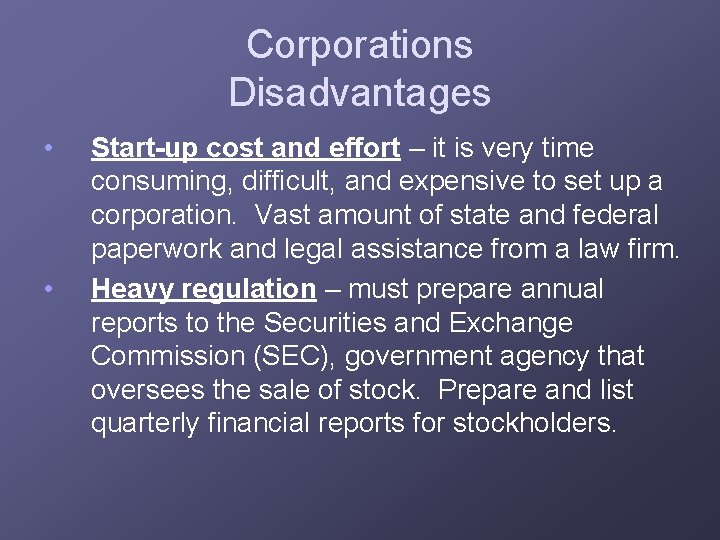 Corporations
Disadvantages

• Start-up cost and effort – it is very time consuming, difficult, and expensive to set up a corporation. Vast amount of state and federal paperwork and legal assistance from a law firm.

• Heavy regulation – must prepare annual reports to the Securities and Exchange Commission (SEC), government agency that oversees the sale of stock. Prepare and list quarterly financial reports for stockholders.